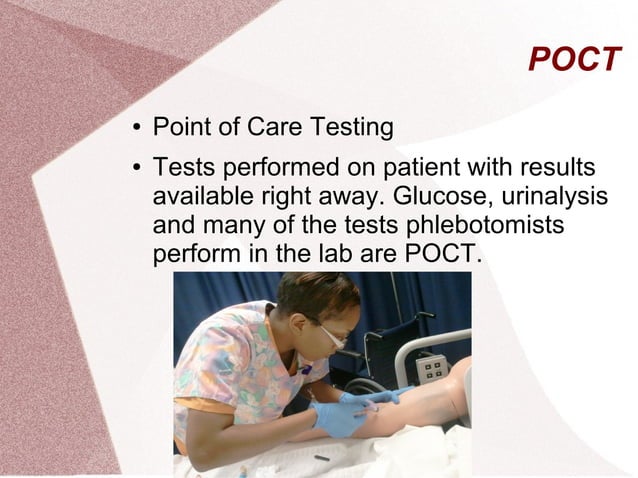 POCT

• Point of Care Testing

• Tests performed on patient with results available right away. Glucose, urinalysis and many of the tests phlebotomists perform in the lab are POCT.